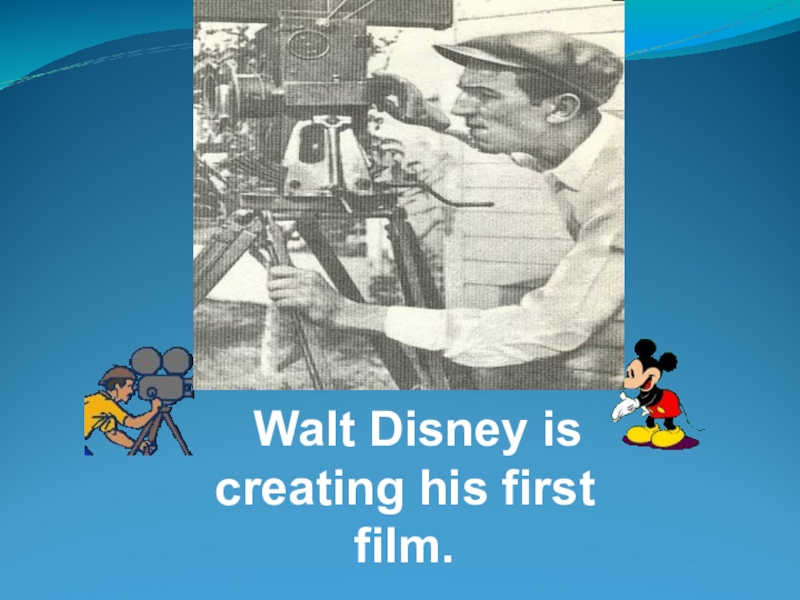 Walt Disney is creating his first film.